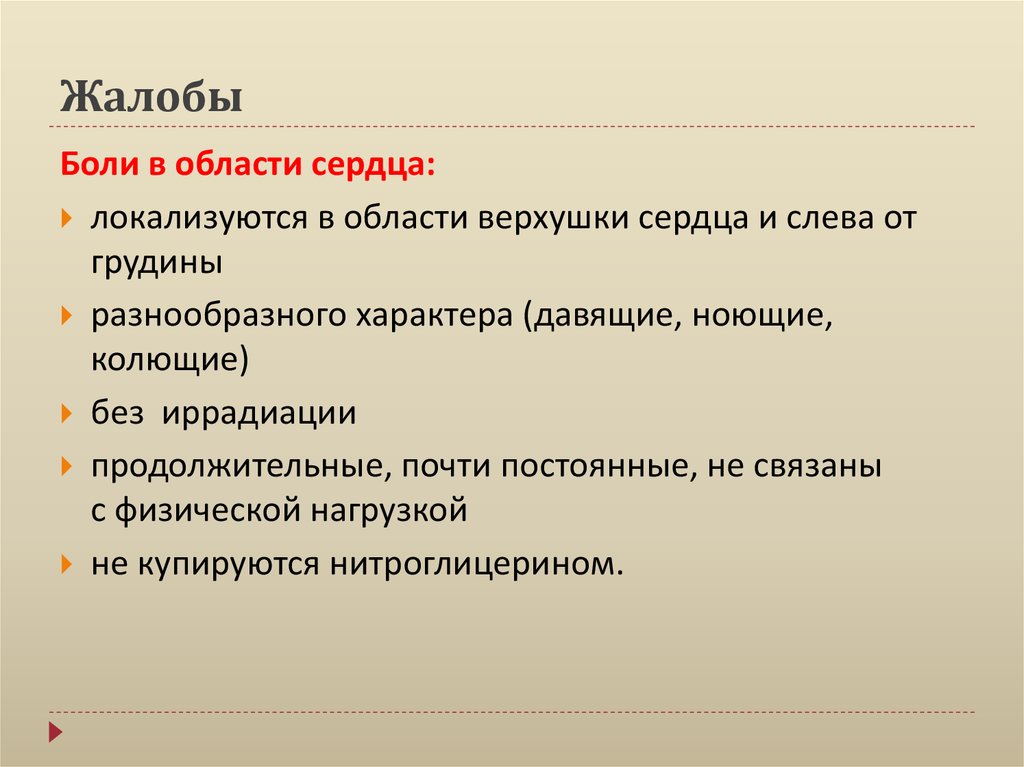 Жалобы

Боли в области сердца:

локализуются в области верхушки сердца и слева от грудины

разнообразного характера (давящие, ноющие, колющие)

без иррадиации

продолжительные, почти постоянные, не связаны с физической нагрузкой

не купируются нитроглицерином.